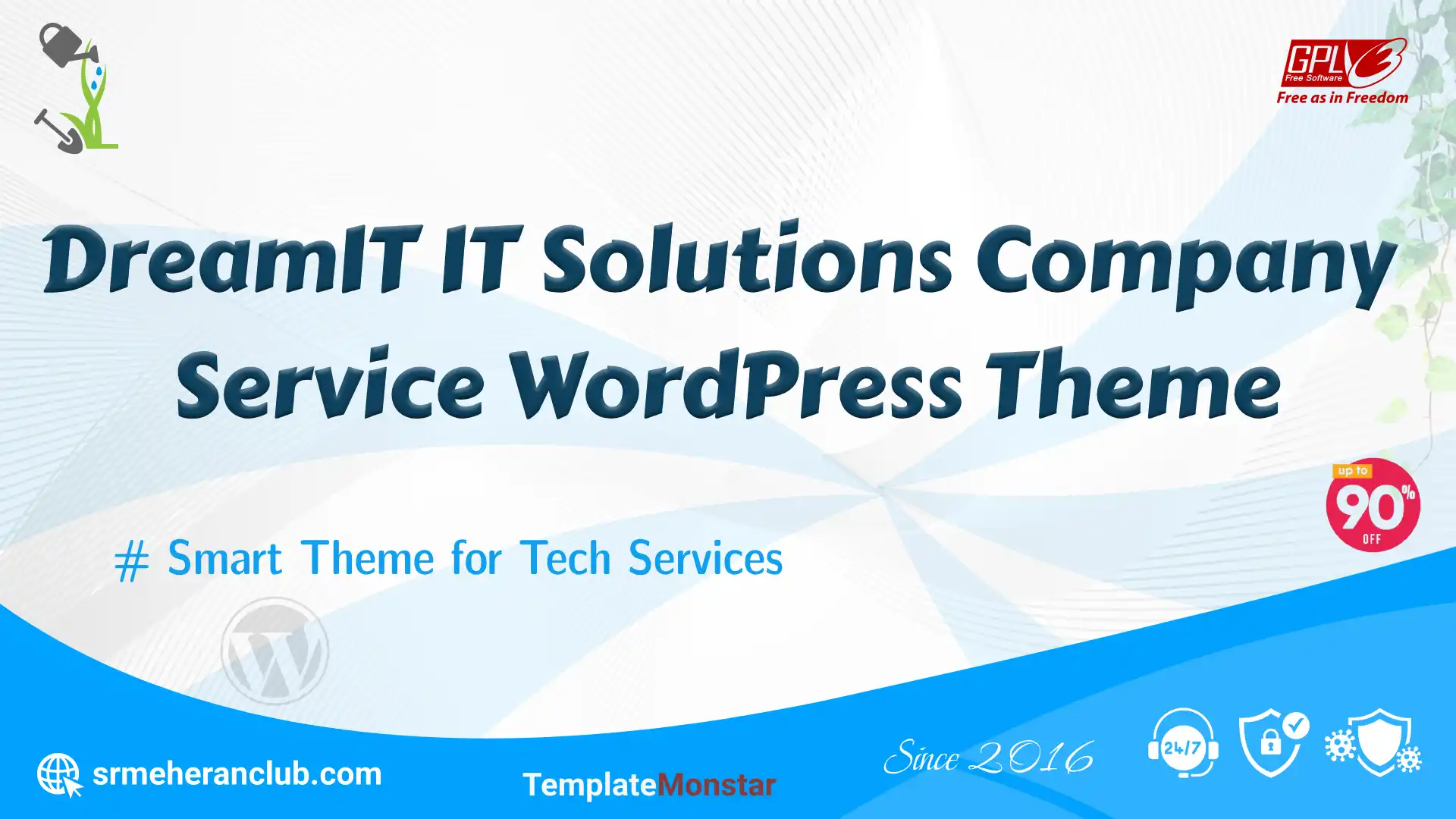 GPLv3
Free Software
Free as in Freedom

DreamIT IT Solutions Company Service WordPress Theme

up to
90%
OFF

# Smart Theme for Tech Services

srmeheranclub.com

TemplateMonstar

Since 2016

24/7